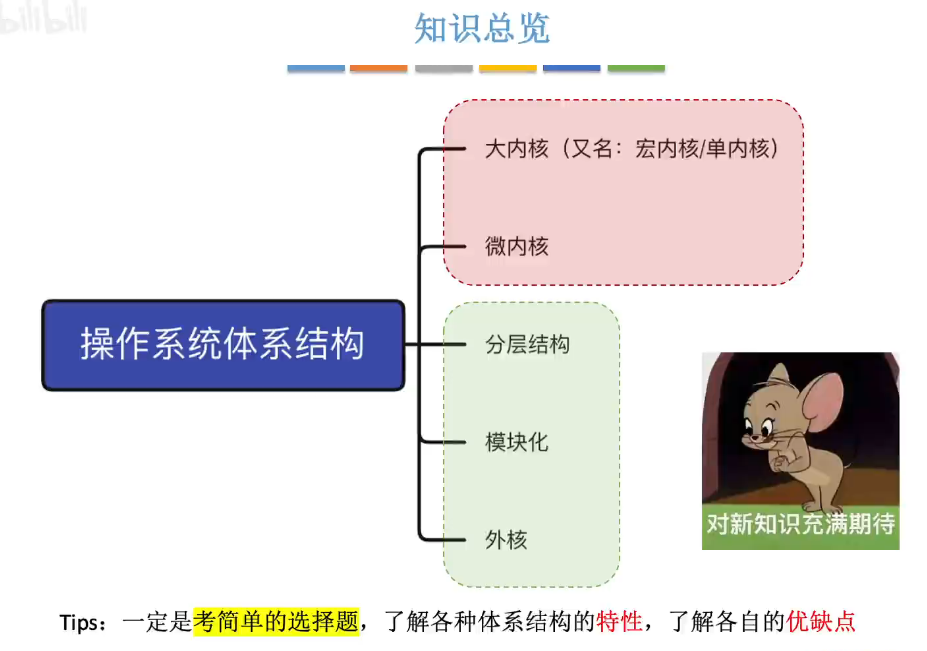 bilibili

知识总览

操作系统体系结构

大内核（又名：宏内核/单内核）

微内核

分层结构

模块化

外核

对新知识充满期待

Tips：一定是考简单的选择题，了解各种体系结构的特性，了解各自的优缺点